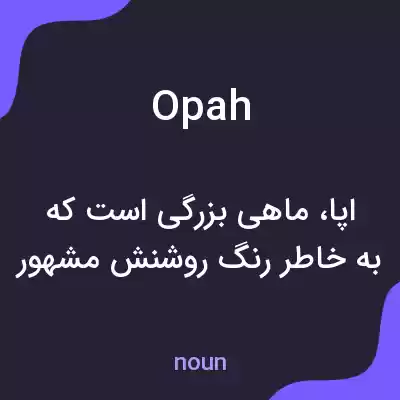 Opah

اپا، ماهی بزرگی است که به خاطر رنگ روشنش مشهور

noun